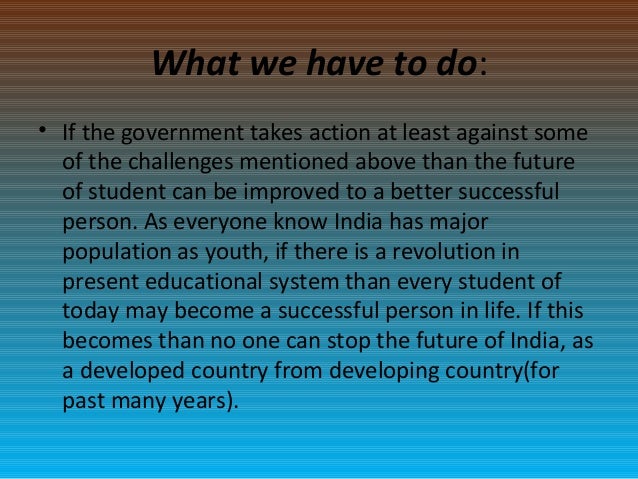 What we have to do:

• If the government takes action at least against some of the challenges mentioned above than the future of student can be improved to a better successful person. As everyone know India has major population as youth, if there is a revolution in present educational system than every student of today may become a successful person in life. If this becomes than no one can stop the future of India, as a developed country from developing country(for past many years).